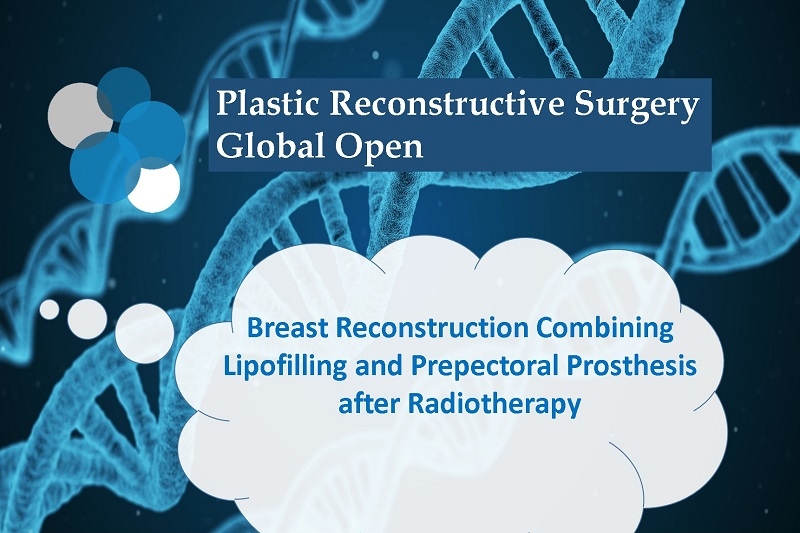 Plastic Reconstructive Surgery Global Open

Breast Reconstruction Combining Lipofilling and Prepectoral Prosthesis after Radiotherapy